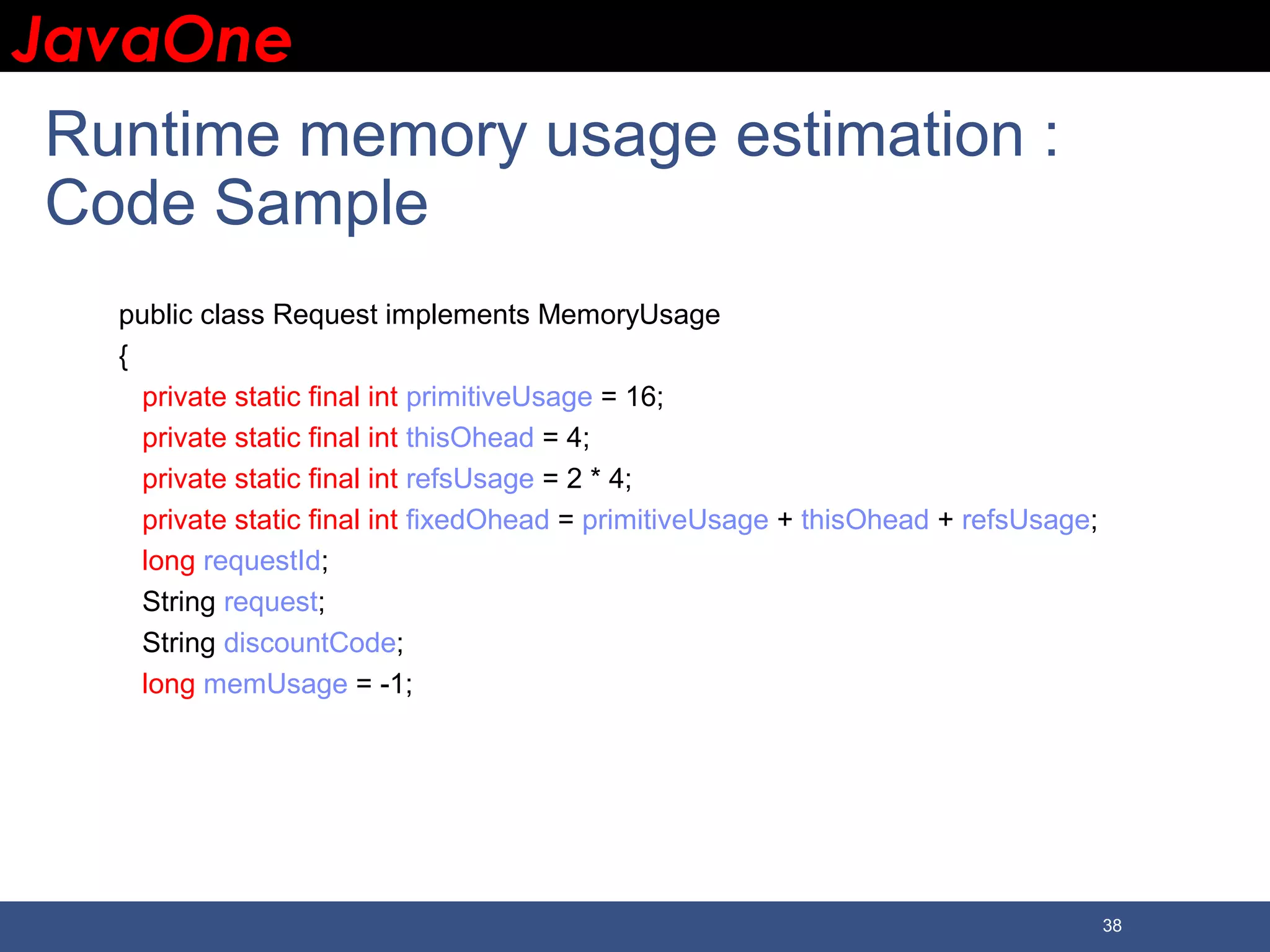 JavaOne

Runtime memory usage estimation : Code Sample

public class Request implements MemoryUsage
{
private static final int primitiveUsage = 16;
private static final int thisOhead = 4;
private static final int refsUsage = 2 * 4;
private static final int fixedOhead = primitiveUsage + thisOhead + refsUsage;
long requestId;
String request;
String discountCode;
long memUsage = -1;

38